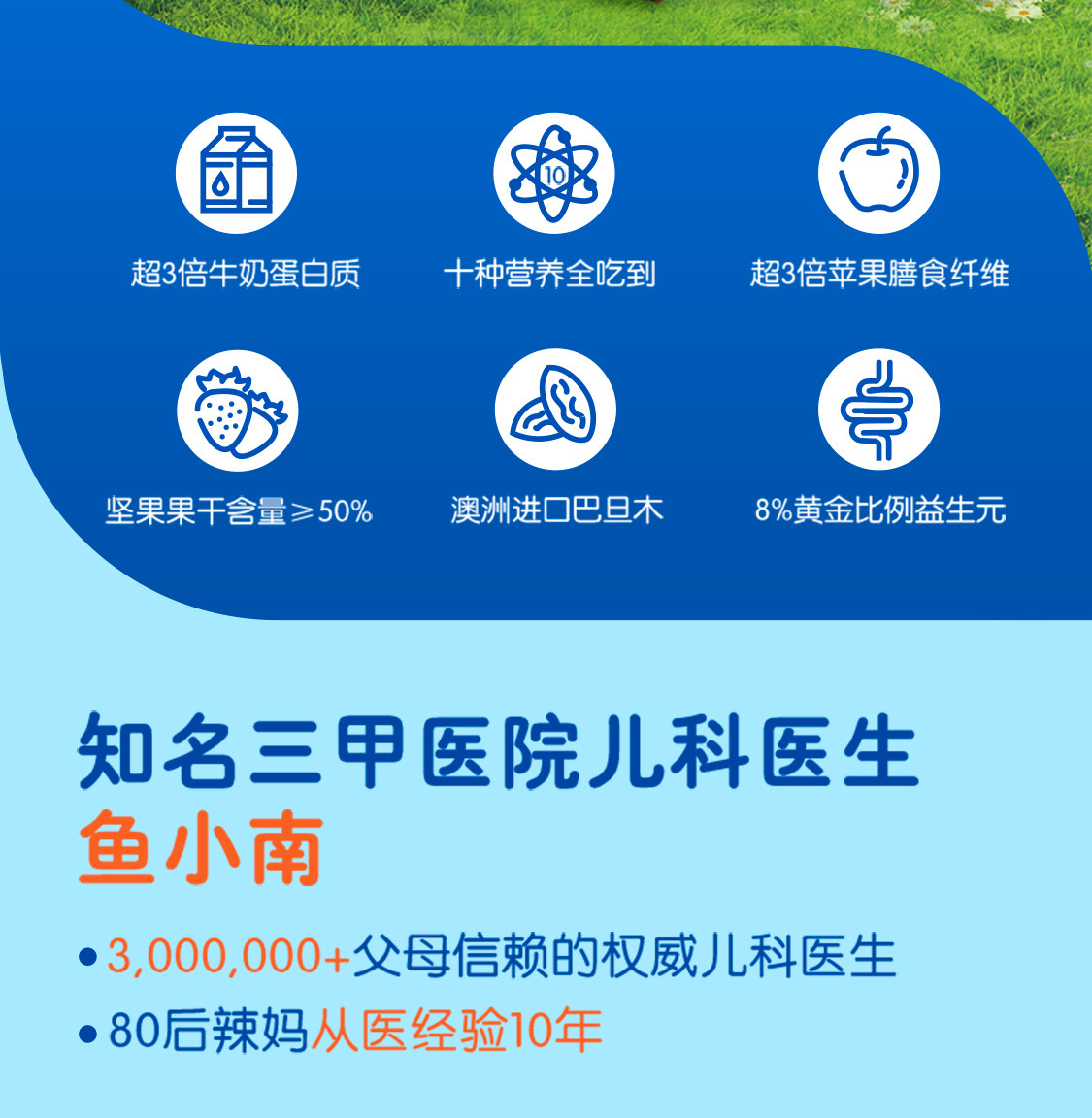 10

超3倍牛奶蛋白质

十种营养全吃到

超3倍苹果膳食纤维

坚果果干含量≥50%

澳洲进口巴旦木

8%黄金比例益生元

知名三甲医院儿科医生

鱼小南

• 3,000,000+父母信赖的权威儿科医生

• 80后辣妈从医经验10年